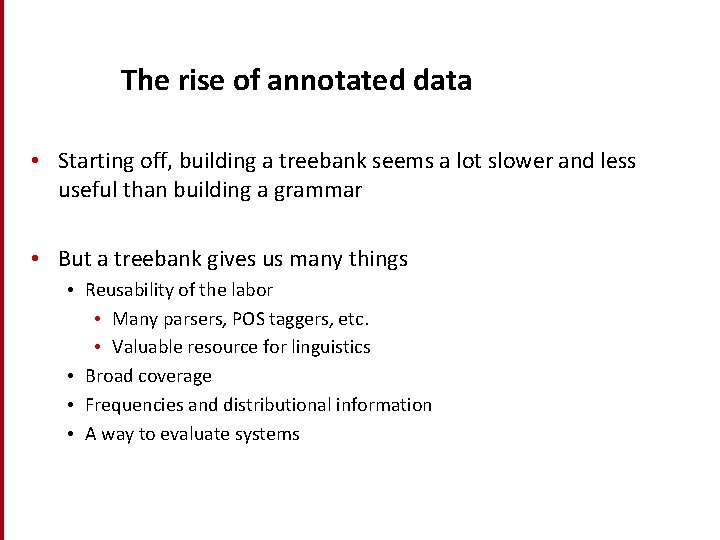 The rise of annotated data

• Starting off, building a treebank seems a lot slower and less useful than building a grammar

• But a treebank gives us many things
  • Reusability of the labor
    • Many parsers, POS taggers, etc.
    • Valuable resource for linguistics
  • Broad coverage
  • Frequencies and distributional information
  • A way to evaluate systems